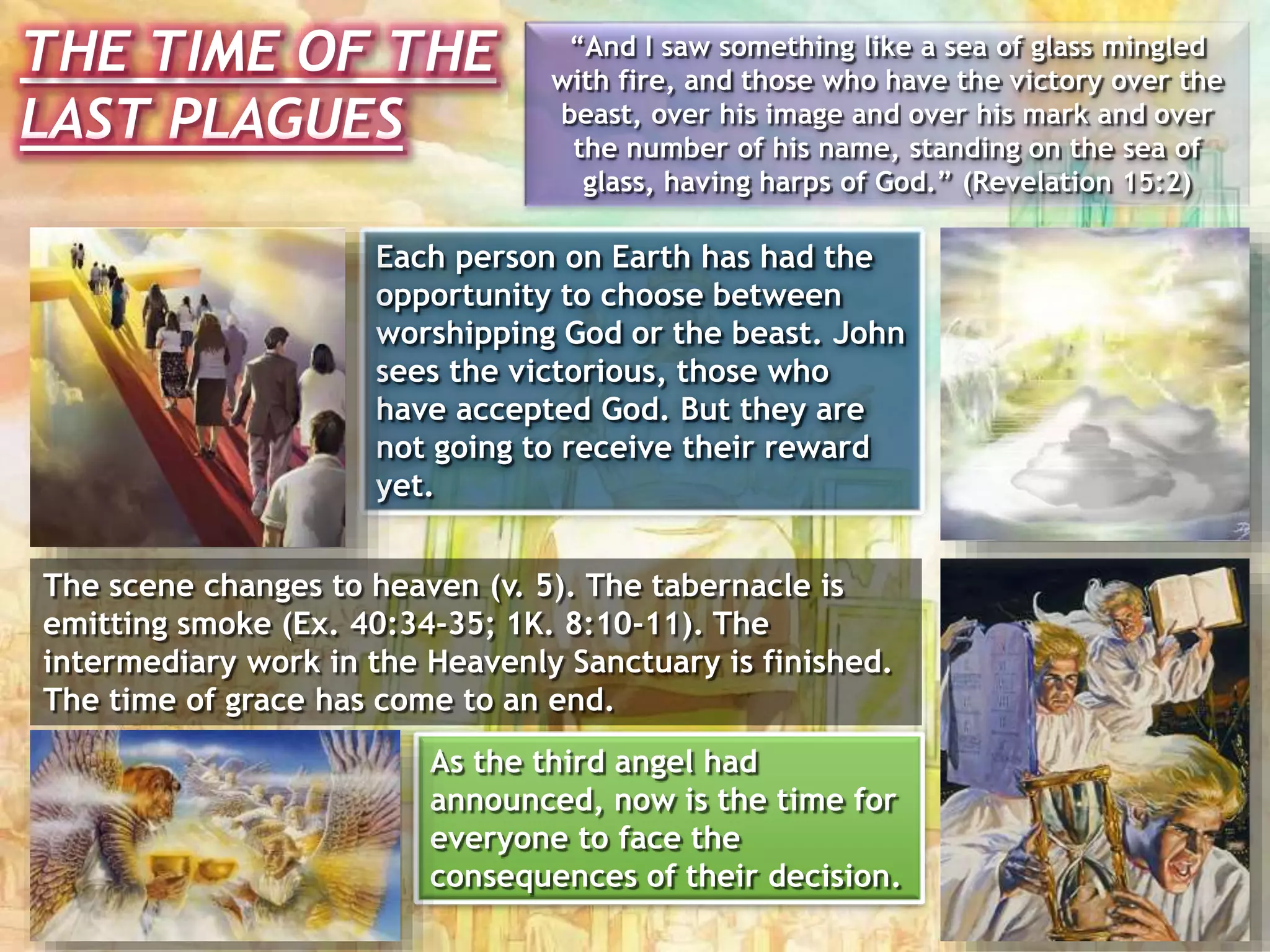 THE TIME OF THE LAST PLAGUES

“And I saw something like a sea of glass mingled with fire, and those who have the victory over the beast, over his image and over his mark and over the number of his name, standing on the sea of glass, having harps of God.” (Revelation 15:2)

Each person on Earth has had the opportunity to choose between worshipping God or the beast. John sees the victorious, those who have accepted God. But they are not going to receive their reward yet.

The scene changes to heaven (v. 5). The tabernacle is emitting smoke (Ex. 40:34-35; 1K. 8:10-11). The intermediary work in the Heavenly Sanctuary is finished. The time of grace has come to an end.

As the third angel had announced, now is the time for everyone to face the consequences of their decision.